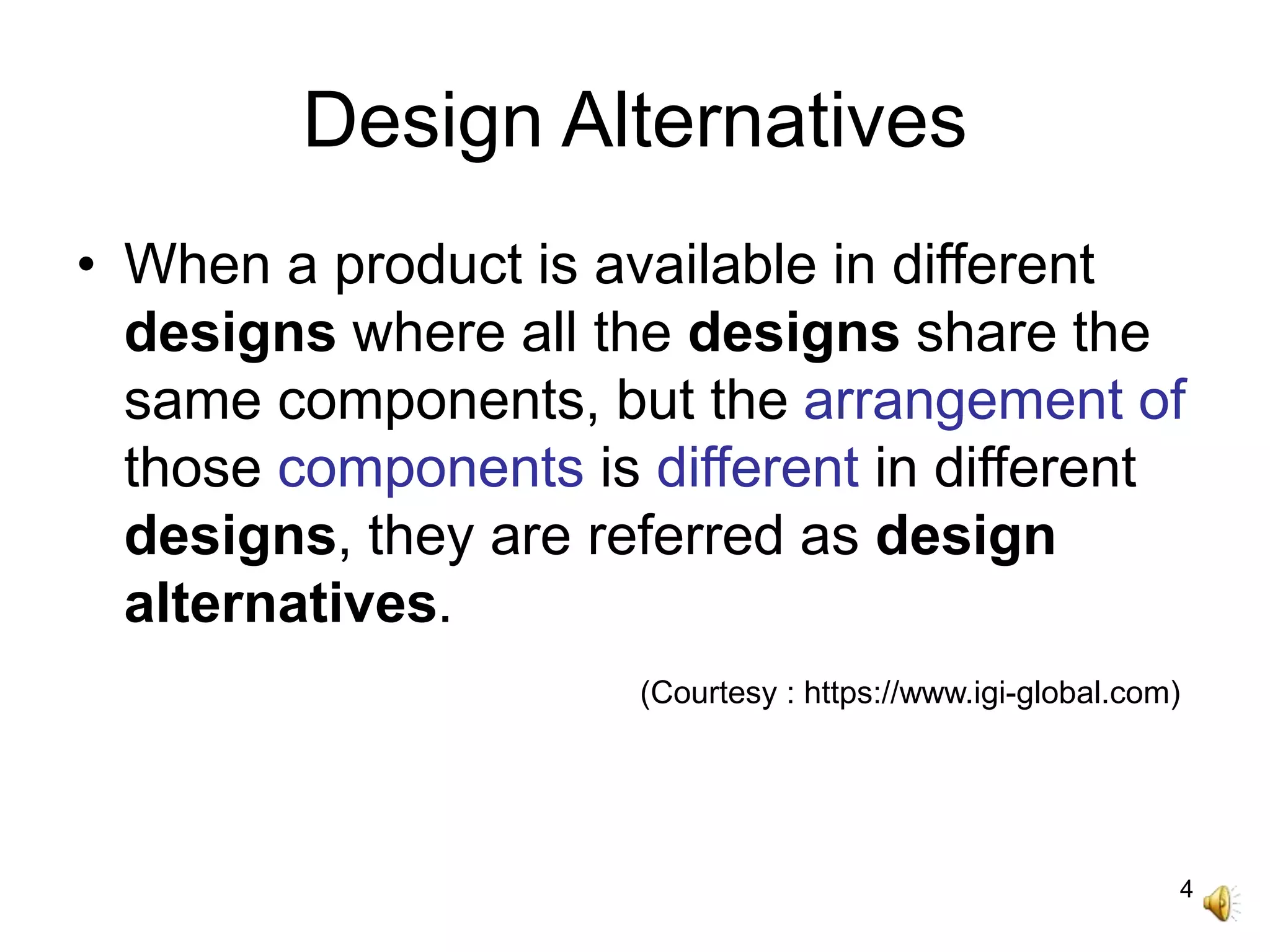 Design Alternatives

• When a product is available in different designs where all the designs share the same components, but the arrangement of those components is different in different designs, they are referred as design alternatives.

(Courtesy : https://www.igi-global.com)

4